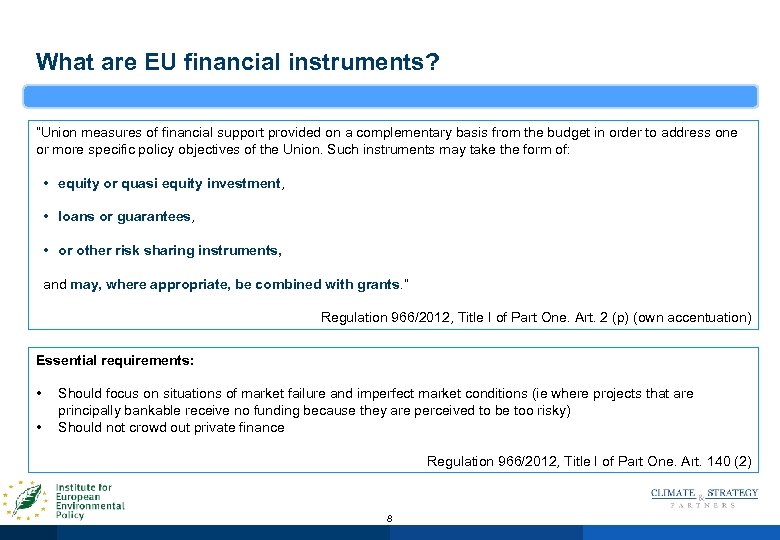 What are EU financial instruments?

"Union measures of financial support provided on a complementary basis from the budget in order to address one or more specific policy objectives of the Union. Such instruments may take the form of:

• equity or quasi equity investment,

• loans or guarantees,

• or other risk sharing instruments,

and may, where appropriate, be combined with grants."

Regulation 966/2012, Title I of Part One. Art. 2 (p) (own accentuation)

Essential requirements:

• Should focus on situations of market failure and imperfect market conditions (ie where projects that are principally bankable receive no funding because they are perceived to be too risky)
• Should not crowd out private finance

Regulation 966/2012, Title I of Part One. Art. 140 (2)

Institute for European Environmental Policy

8

CLIMATE & STRATEGY PARTNERS